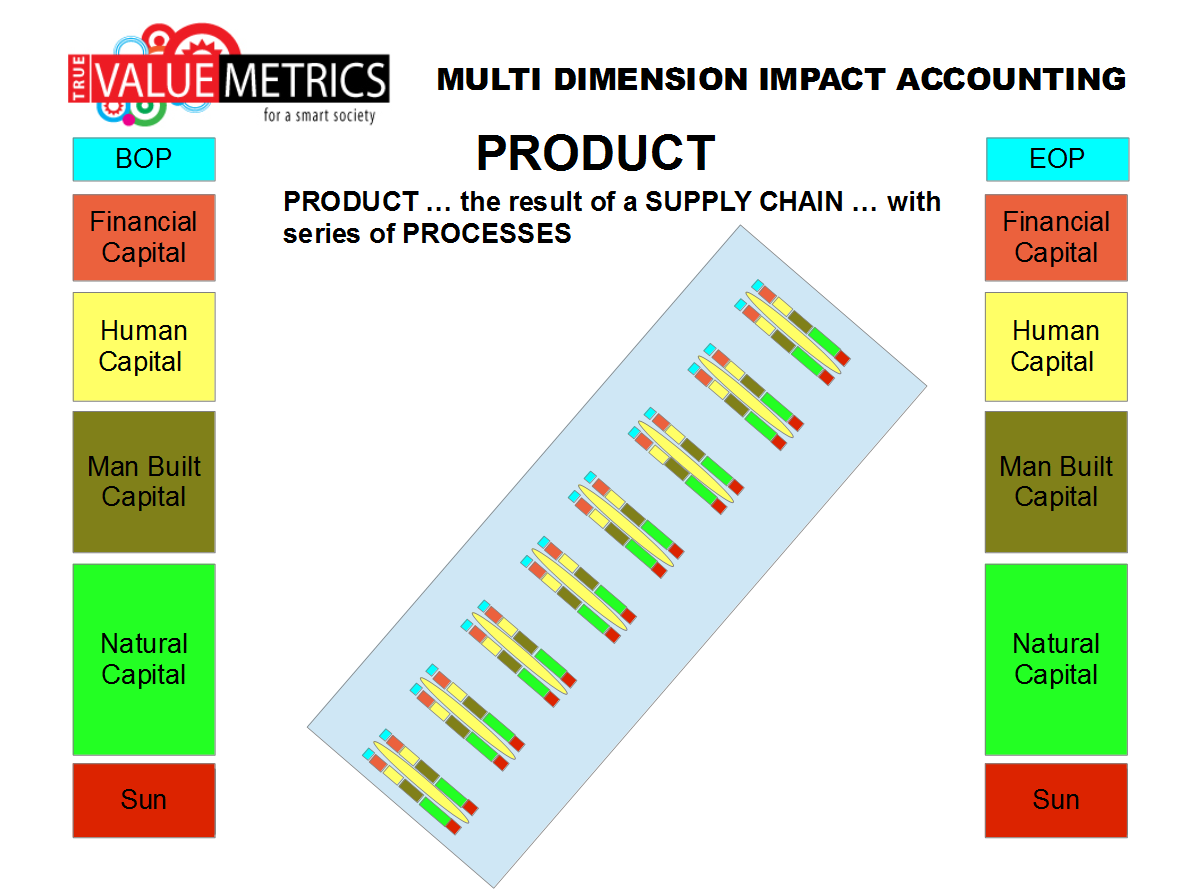 TRUE VALUE METRICS
for a smart society

MULTI DIMENSION IMPACT ACCOUNTING

PRODUCT

PRODUCT … the result of a SUPPLY CHAIN … with series of PROCESSES

BOP

Financial Capital

Human Capital

Man Built Capital

Natural Capital

Sun

EOP

Financial Capital

Human Capital

Man Built Capital

Natural Capital

Sun